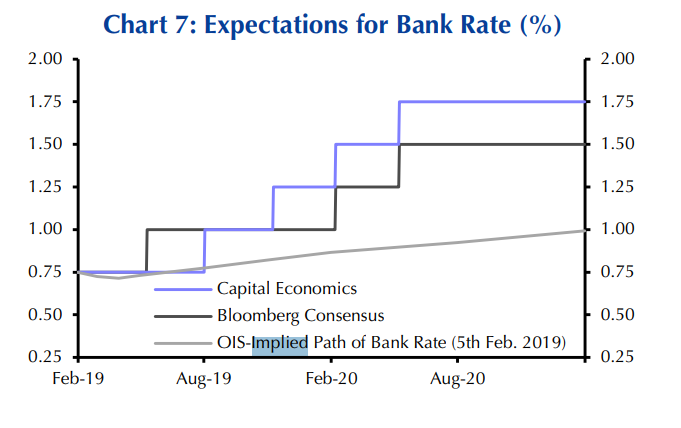 Chart 7: Expectations for Bank Rate (%)

2.00
1.75
1.50
1.25
1.00
0.75
0.50
0.25

2.00
1.75
1.50
1.25
1.00
0.75
0.50
0.25

Capital Economics
Bloomberg Consensus
OIS-Implied Path of Bank Rate (5th Feb. 2019)

Feb-19
Aug-19
Feb-20
Aug-20